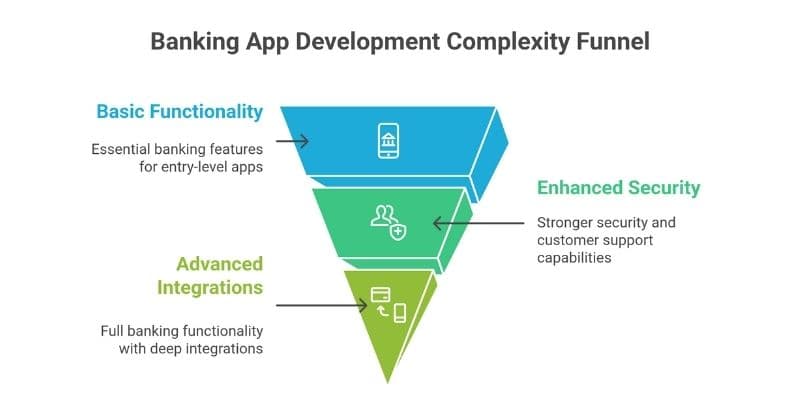 Banking App Development Complexity Funnel

Basic Functionality

Essential banking features for entry-level apps

Enhanced Security

Stronger security and customer support capabilities

Advanced Integrations

Full banking functionality with deep integrations